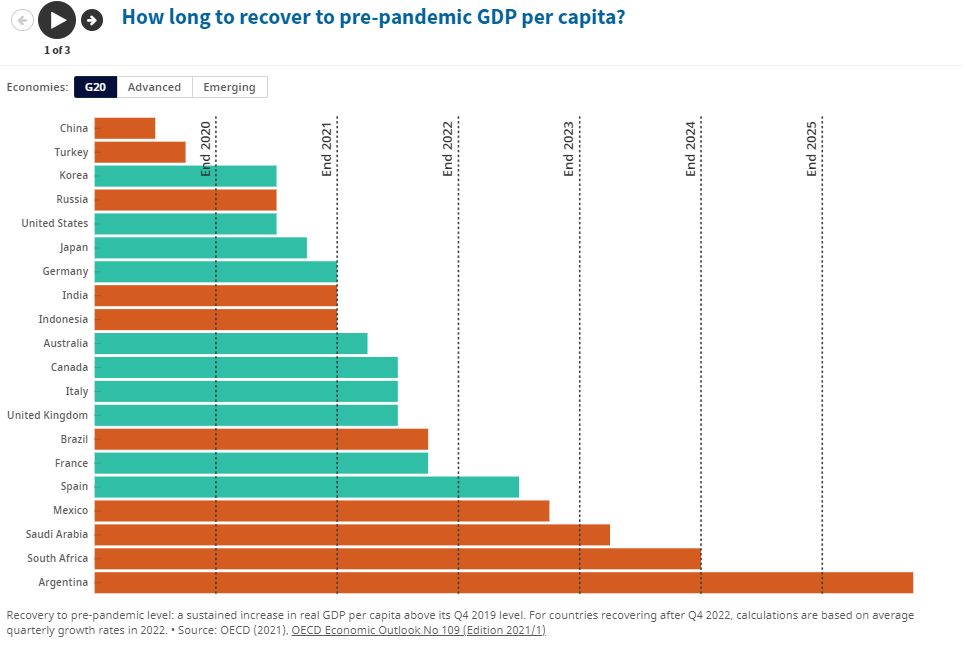 1 of 3

How long to recover to pre-pandemic GDP per capita?

Economies: G20 Advanced Emerging

End 2020
End 2021
End 2022
End 2023
End 2024
End 2025

China
Turkey
Korea
Russia
United States
Japan
Germany
India
Indonesia
Australia
Canada
Italy
United Kingdom
Brazil
France
Spain
Mexico
Saudi Arabia
South Africa
Argentina

Recovery to pre-pandemic level: a sustained increase in real GDP per capita above its Q4 2019 level. For countries recovering after Q4 2022, calculations are based on average quarterly growth rates in 2022. • Source: OECD (2021), OECD Economic Outlook No 109 (Edition 2021/1)